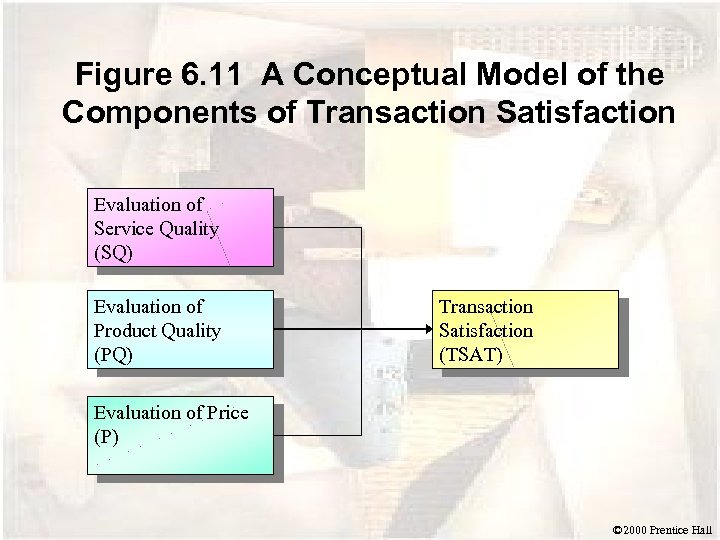 Figure 6.11 A Conceptual Model of the Components of Transaction Satisfaction

Evaluation of Service Quality (SQ)

Evaluation of Product Quality (PQ)

Evaluation of Price (P)

Transaction Satisfaction (TSAT)

©2000 Prentice Hall